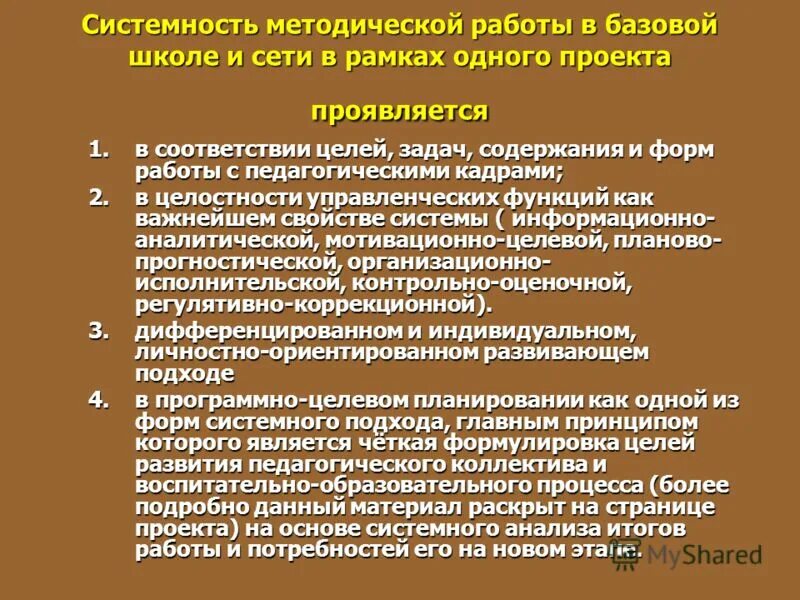 Системность методической работы в базовой школе и сети в рамках одного проекта

проявляется

1. в соответствии целей, задач, содержания и форм работы с педагогическими кадрами;
2. в целостности управленческих функций как важнейшем свойстве системы ( информационно-аналитической, мотивационно-целевой, планово-прогностической, организационно-исполнительской, контрольно-оценочной, регулятивно-коррекционной).
3. дифференцированном и индивидуальном, личностно-ориентированном развивающем подходе
4. в программно-целевом планировании как одной из форм системного подхода, главным принципом которого является чёткая формулировка целей развития педагогического коллектива и воспитательно-образовательного процесса (более подробно данный материал раскрыт на странице проекта) на основе системного анализа итогов работы и потребностей его на новом этапе.

MyShared